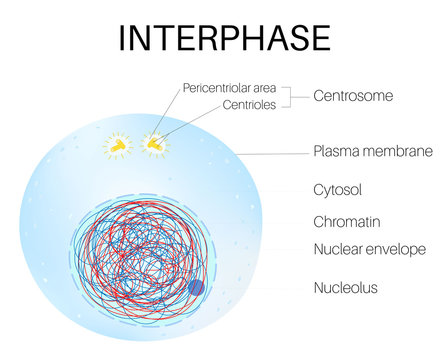 INTERPHASE

Pericentriolar area
Centrioles
Centrosome

Plasma membrane

Cytosol

Chromatin

Nuclear envelope

Nucleolus